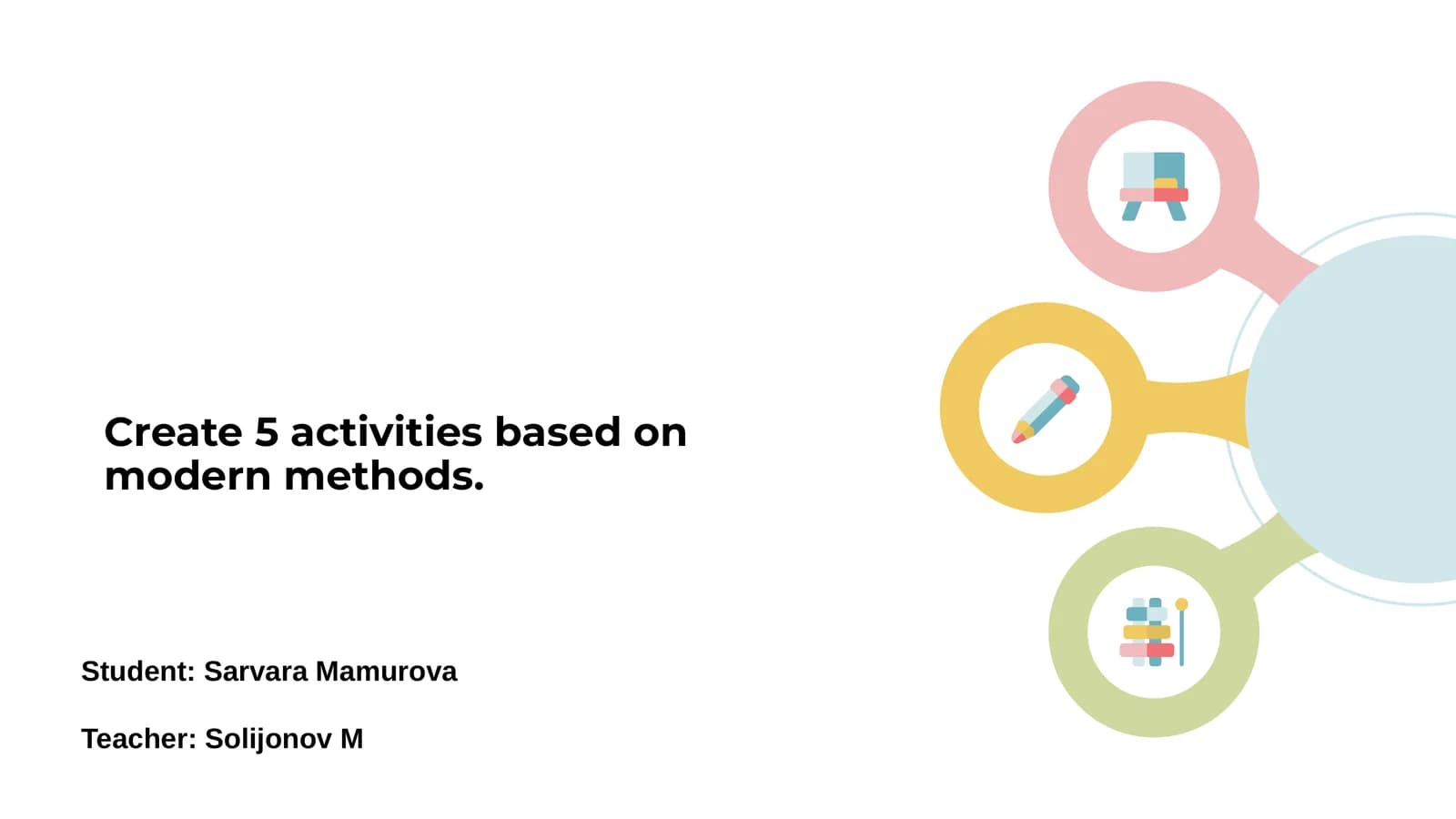 Create 5 activities based on modern methods.

Student: Sarvara Mamurova

Teacher: Solijonov M